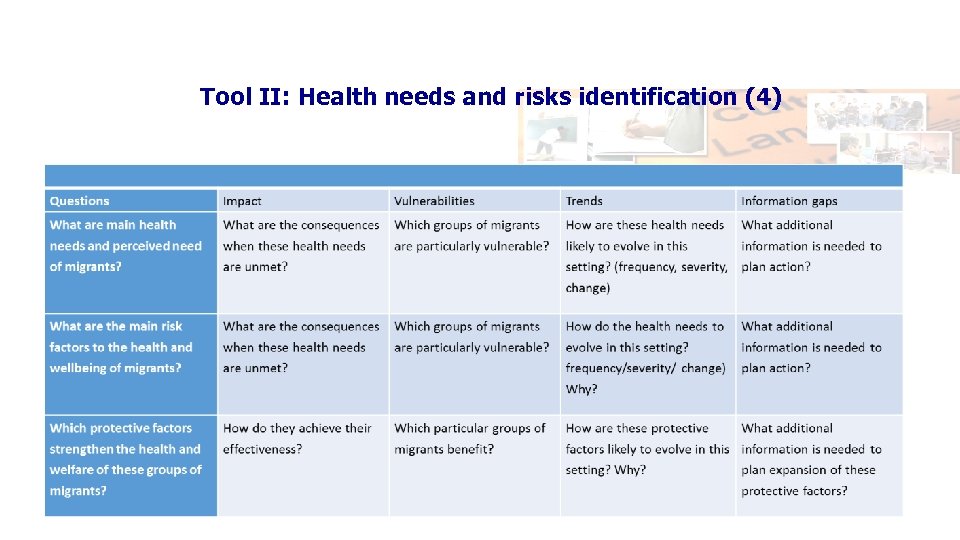 Tool II: Health needs and risks identification (4)

| Questions | Impact | Vulnerabilities | Trends | Information gaps |
|---|---|---|---|---|
| What are main health needs and perceived need of migrants? | What are the consequences when these health needs are unmet? | Which groups of migrants are particularly vulnerable? | How are these health needs likely to evolve in this setting? (frequency, severity, change) | What additional information is needed to plan action? |
| What are the main risk factors to the health and wellbeing of migrants? | What are the consequences when these health needs are unmet? | Which groups of migrants are particularly vulnerable? | How do the health needs to evolve in this setting? frequency/severity/ change) Why? | What additional information is needed to plan action? |
| Which protective factors strengthen the health and welfare of these groups of migrants? | How do they achieve their effectiveness? | Which particular groups of migrants benefit? | How are these protective factors likely to evolve in this setting? Why? | What additional information is needed to plan expansion of these protective factors? |